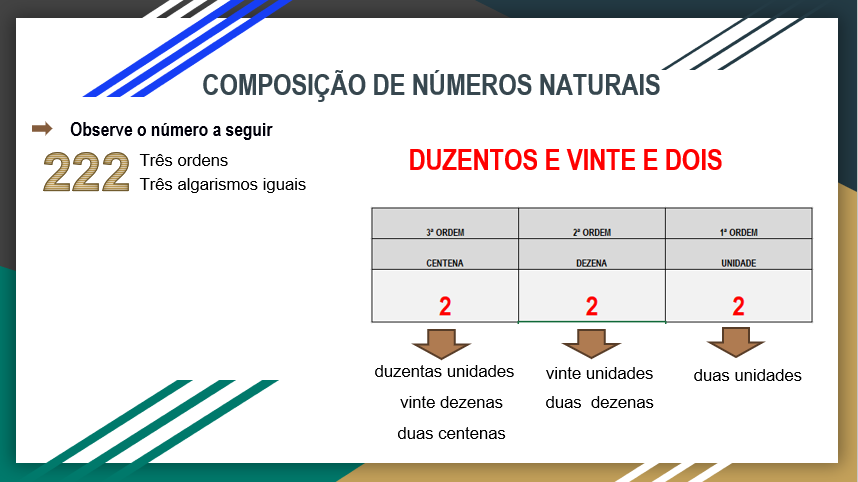 COMPOSIÇÃO DE NÚMEROS NATURAIS

Observe o número a seguir

222 Três ordens
Três algarismos iguais

DUZENTOS E VINTE E DOIS

| 3ª ORDEM | 2ª ORDEM | 1ª ORDEM |
|---|---|---|
| CENTENA | DEZENA | UNIDADE |
| 2 | 2 | 2 |

duzentas unidades
vinte dezenas
duas centenas

vinte unidades
duas dezenas

duas unidades